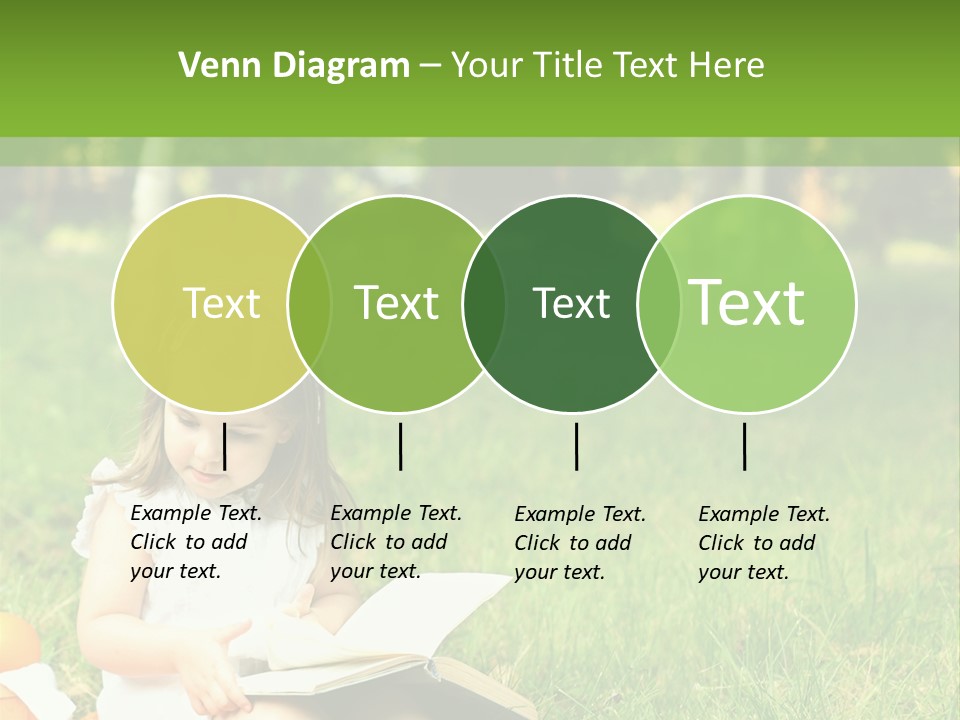 Venn Diagram – Your Title Text Here

Text

Text

Text

Text

Example Text. Click to add your text.

Example Text. Click to add your text.

Example Text. Click to add your text.

Example Text. Click to add your text.